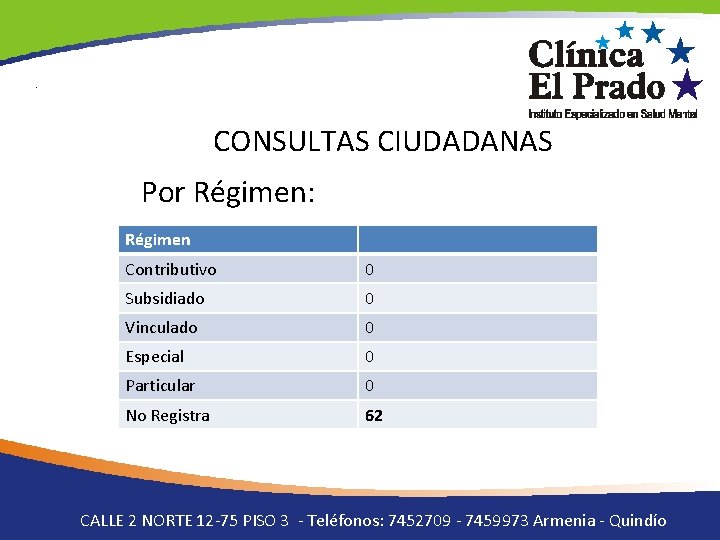 Clínica El Prado
Instituto Especializado en Salud Mental

CONSULTAS CIUDADANAS

Por Régimen:

| Régimen | |
|---|---|
| Contributivo | 0 |
| Subsidiado | 0 |
| Vinculado | 0 |
| Especial | 0 |
| Particular | 0 |
| No Registra | 62 |

CALLE 2 NORTE 12-75 PISO 3 - Teléfonos: 7452709 - 7459973 Armenia - Quindío